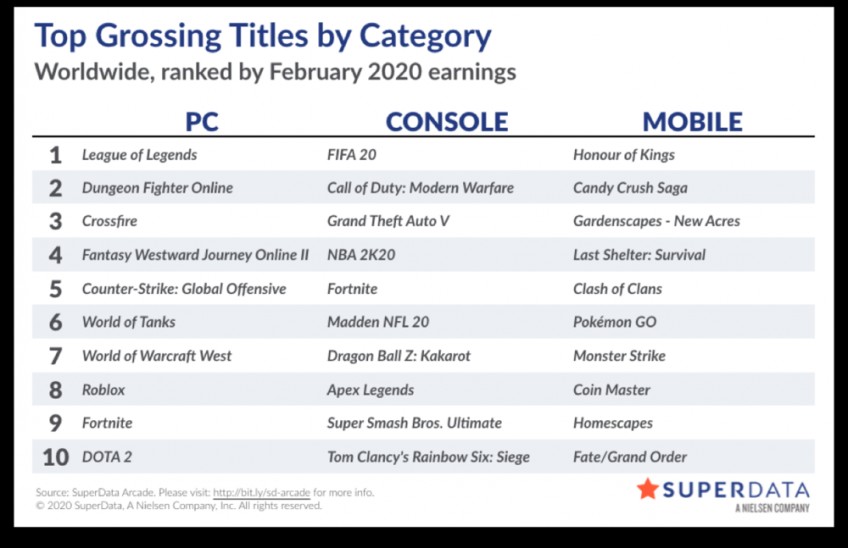 Top Grossing Titles by Category
Worldwide, ranked by February 2020 earnings

| | PC | CONSOLE | MOBILE |
|---|---|---|---|
| 1 | League of Legends | FIFA 20 | Honour of Kings |
| 2 | Dungeon Fighter Online | Call of Duty: Modern Warfare | Candy Crush Saga |
| 3 | Crossfire | Grand Theft Auto V | Gardenscapes - New Acres |
| 4 | Fantasy Westward Journey Online II | NBA 2K20 | Last Shelter: Survival |
| 5 | Counter-Strike: Global Offensive | Fortnite | Clash of Clans |
| 6 | World of Tanks | Madden NFL 20 | Pokémon GO |
| 7 | World of Warcraft West | Dragon Ball Z: Kakarot | Monster Strike |
| 8 | Roblox | Apex Legends | Coin Master |
| 9 | Fortnite | Super Smash Bros. Ultimate | Homescapes |
| 10 | DOTA 2 | Tom Clancy's Rainbow Six: Siege | Fate/Grand Order |

Source: SuperData Arcade. Please visit: http://bit.ly/sd-arcade for more info.
© 2020 SuperData, A Nielsen Company, Inc. All rights reserved.

SUPERDATA
A NIELSEN COMPANY